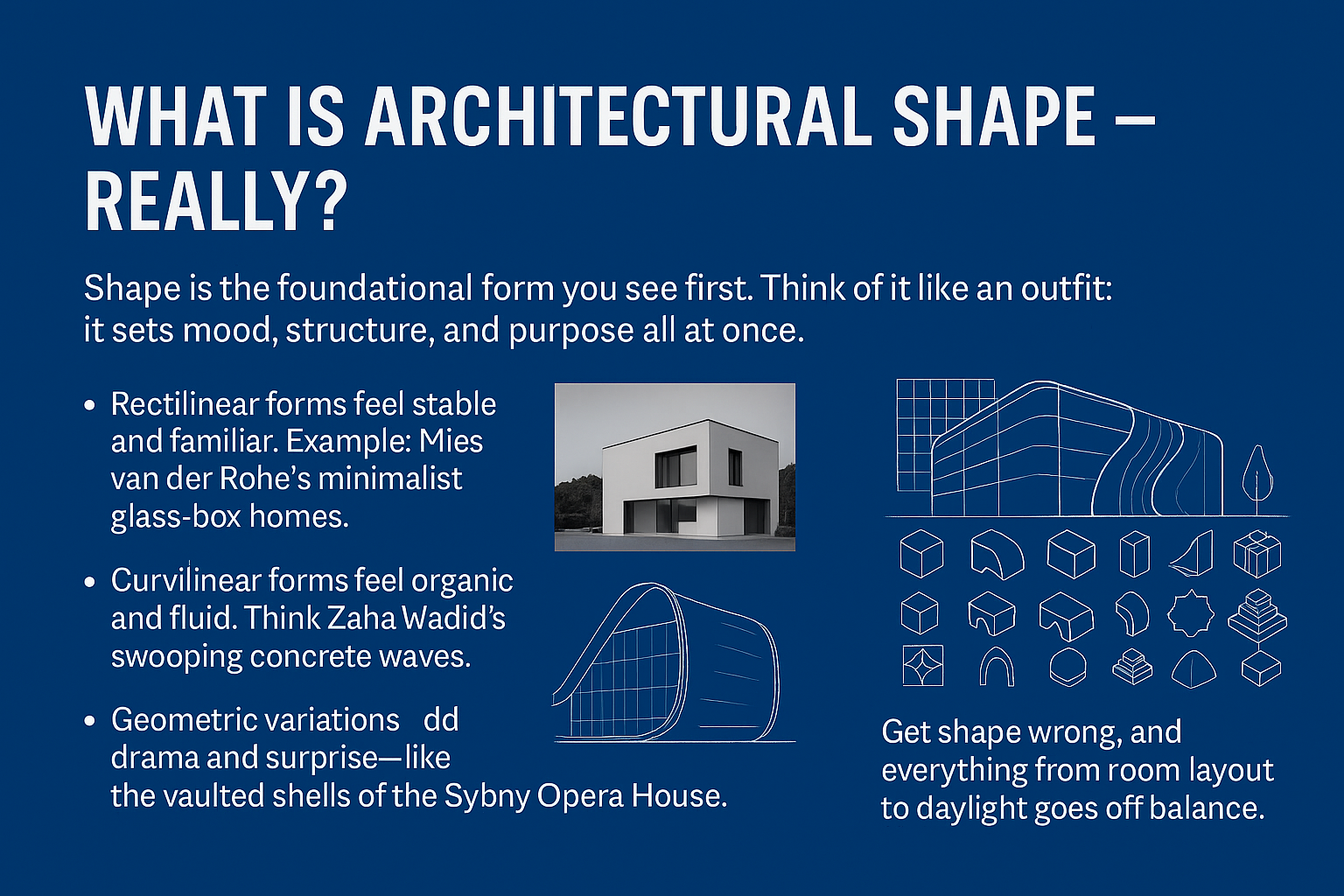 WHAT IS ARCHITECTURAL SHAPE – REALLY?

Shape is the foundational form you see first. Think of it like an outfit: it sets mood, structure, and purpose all at once.

• Rectilinear forms feel stable and familiar. Example: Mies van der Rohe's minimalist glass-box homes.

• Curvilinear forms feel organic and fluid. Think Zaha Wadid's swooping concrete waves.

• Geometric variations dd drama and surprise—like the vaulted shells of the Sybny Opera House.

Get shape wrong, and everything from room layout to daylight goes off balance.